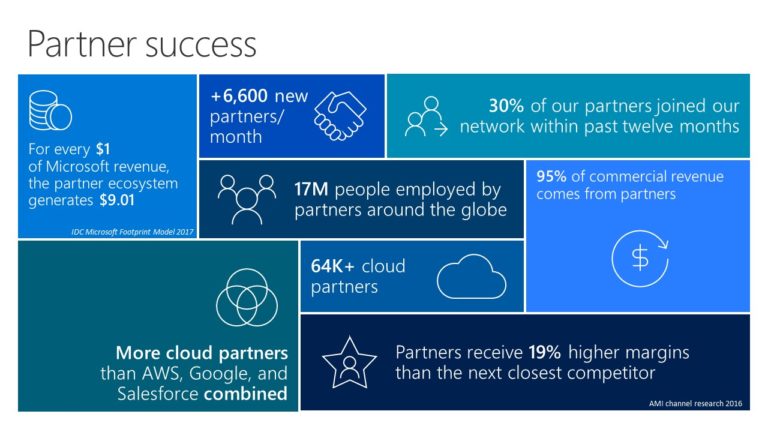 Partner success

For every $1 of Microsoft revenue, the partner ecosystem generates $9.01

IDC Microsoft Footprint Model 2017

+6,600 new partners/ month

30% of our partners joined our network within past twelve months

17M people employed by partners around the globe

95% of commercial revenue comes from partners

$

64K+ cloud partners

More cloud partners than AWS, Google, and Salesforce combined

Partners receive 19% higher margins than the next closest competitor

AMI channel research 2016